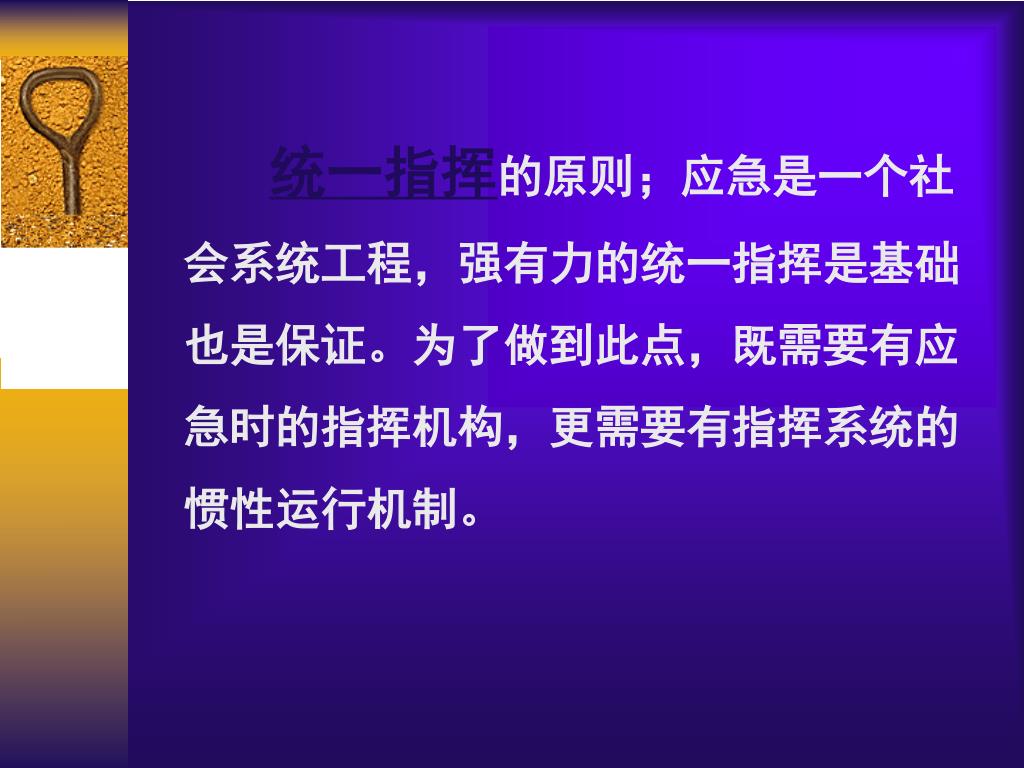 统一指挥的原则；应急是一个社会系统工程，强有力的统一指挥是基础也是保证。为了做到此点，既需要有应急时的指挥机构，更需要有指挥系统的惯性运行机制。